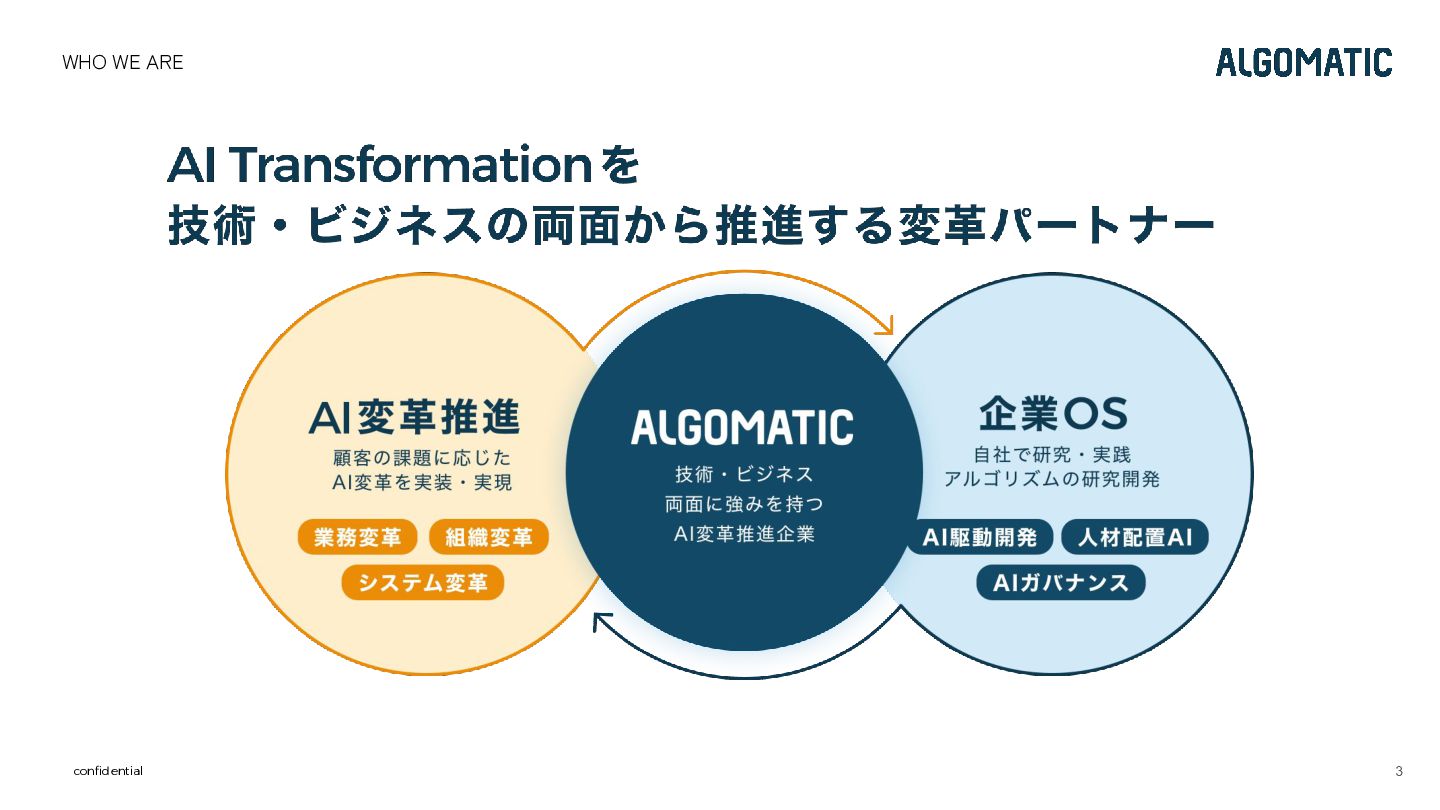 WHO WE ARE

ALGOMATIC

AI Transformationを
技術・ビジネスの両面から推進する変革パートナー

AI変革推進

顧客の課題に応じた
AI変革を実装・実現

業務変革 組織変革
システム変革

ALGOMATIC

技術・ビジネス
両面に強みを持つ
AI変革推進企業

企業OS

自社で研究・実践
アルゴリズムの研究開発

AI駆動開発 人材配置AI
AIガバナンス

confidential

3